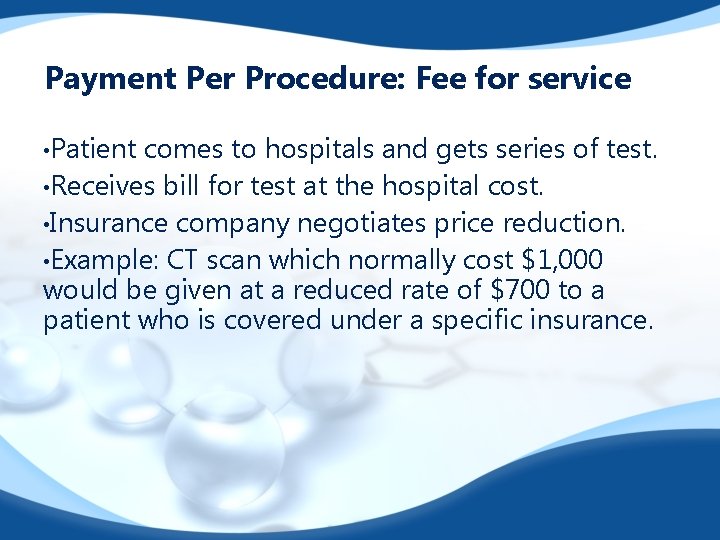 Payment Per Procedure: Fee for service

•Patient comes to hospitals and gets series of test.
•Receives bill for test at the hospital cost.
•Insurance company negotiates price reduction.
•Example: CT scan which normally cost \$1,000 would be given at a reduced rate of \$700 to a patient who is covered under a specific insurance.